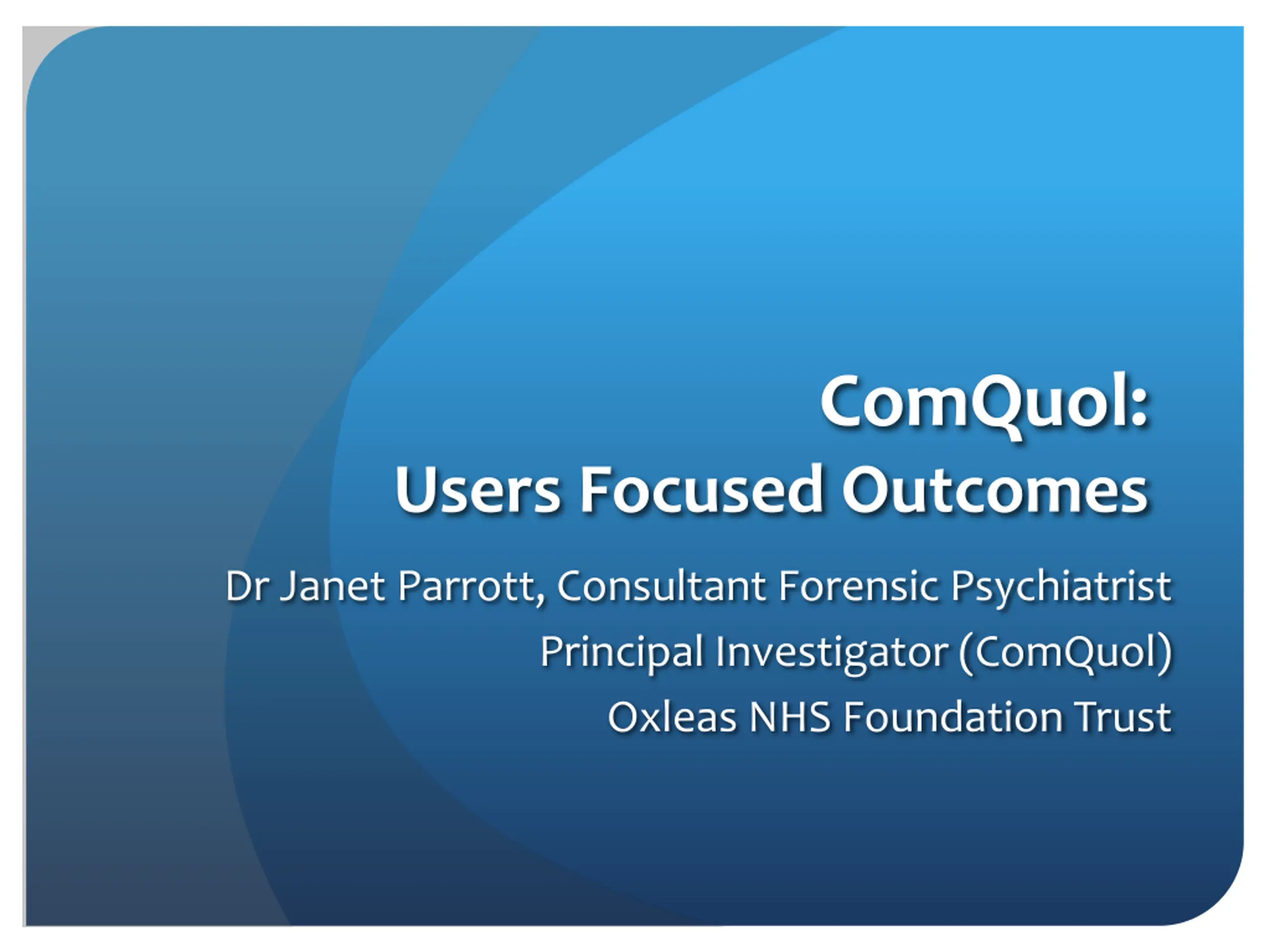 ComQuol:
Users Focused Outcomes

Dr Janet Parrott, Consultant Forensic Psychiatrist
Principal Investigator (ComQuol)
Oxleas NHS Foundation Trust